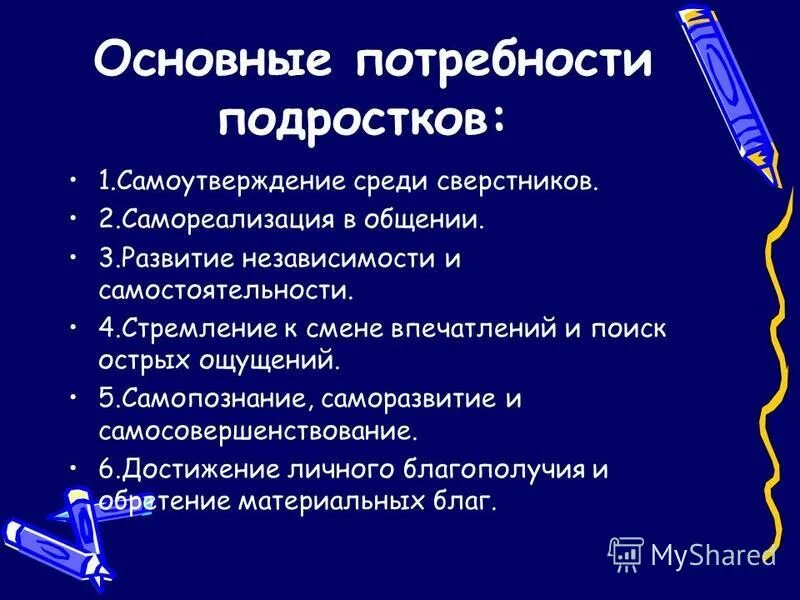 Основные потребности подростков:

• 1.Самоутверждение среди сверстников.
• 2.Самореализация в общении.
• 3.Развитие независимости и самостоятельности.
• 4.Стремление к смене впечатлений и поиск острых ощущений.
• 5.Самопознание, саморазвитие и самосовершенствование.
• 6.Достижение личного благополучия и обретение материальных благ.

MyShared